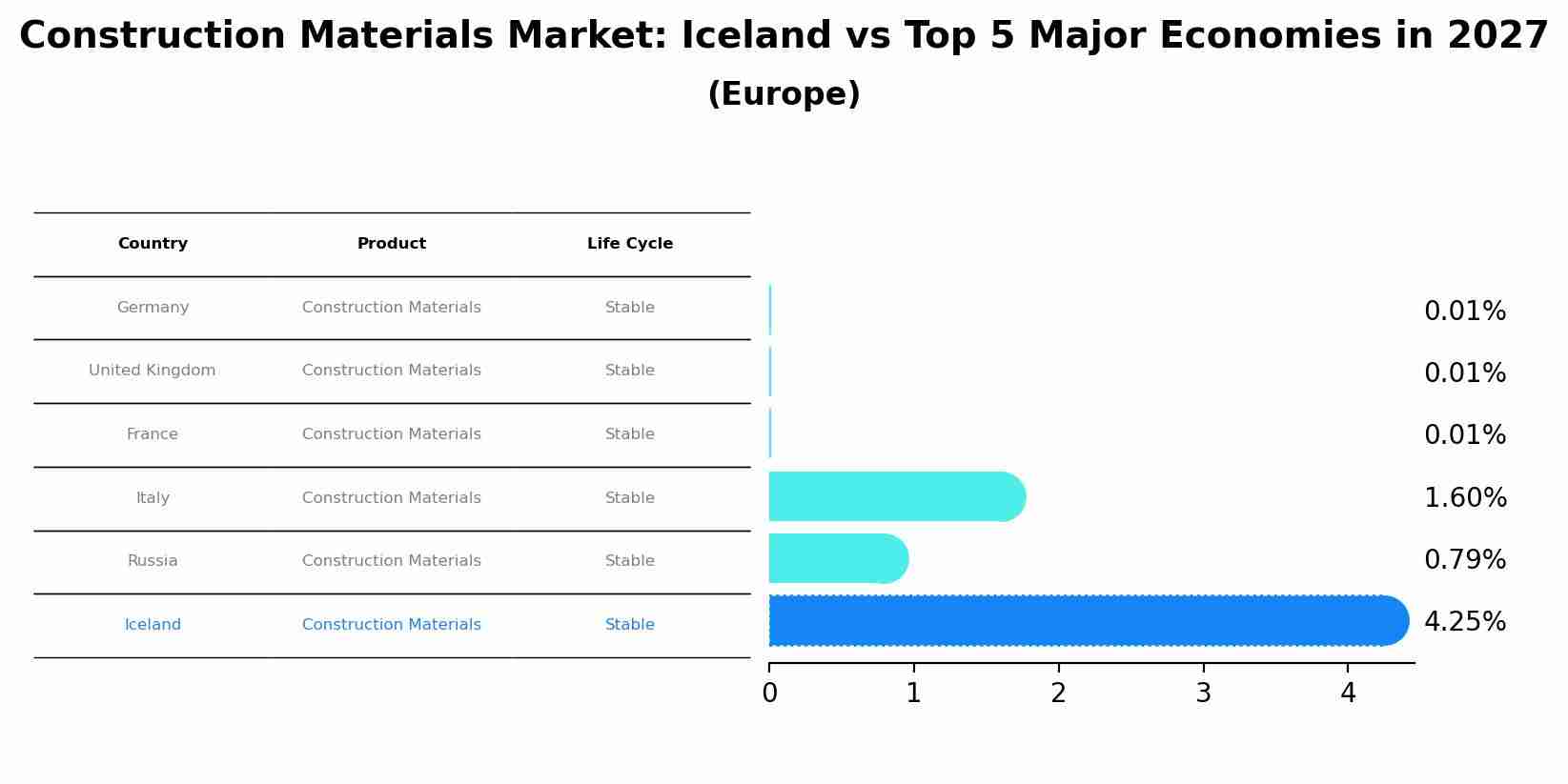 Construction Materials Market: Iceland vs Top 5 Major Economies in 2027
(Europe)

| Country | Product | Life Cycle |
|---|---|---|
| Germany | Construction Materials | Stable |
| United Kingdom | Construction Materials | Stable |
| France | Construction Materials | Stable |
| Italy | Construction Materials | Stable |
| Russia | Construction Materials | Stable |
| Iceland | Construction Materials | Stable |

0.01%
0.01%
0.01%
1.60%
0.79%
4.25%

0
1
2
3
4